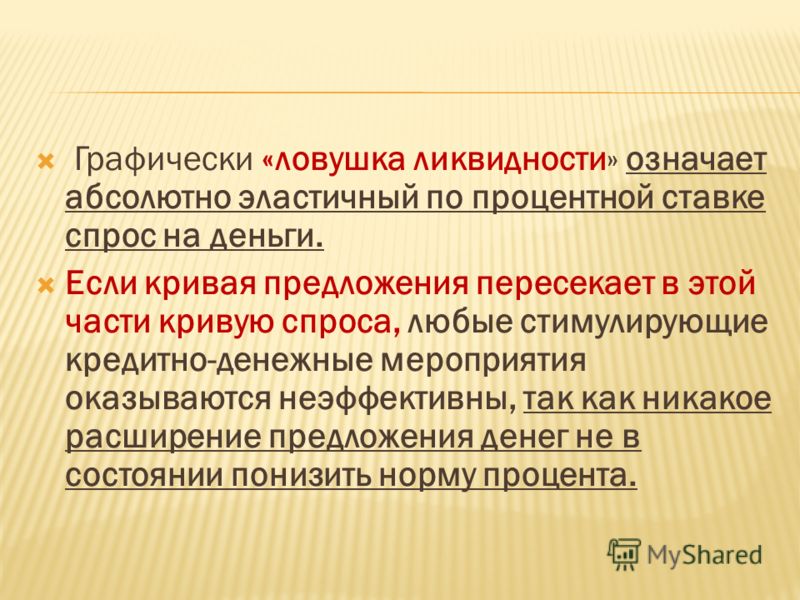 Графически «ловушка ликвидности» означает абсолютно эластичный по процентной ставке спрос на деньги.

Если кривая предложения пересекает в этой части кривую спроса, любые стимулирующие кредитно-денежные мероприятия оказываются неэффективны, так как никакое расширение предложения денег не в состоянии понизить норму процента.

MyShared